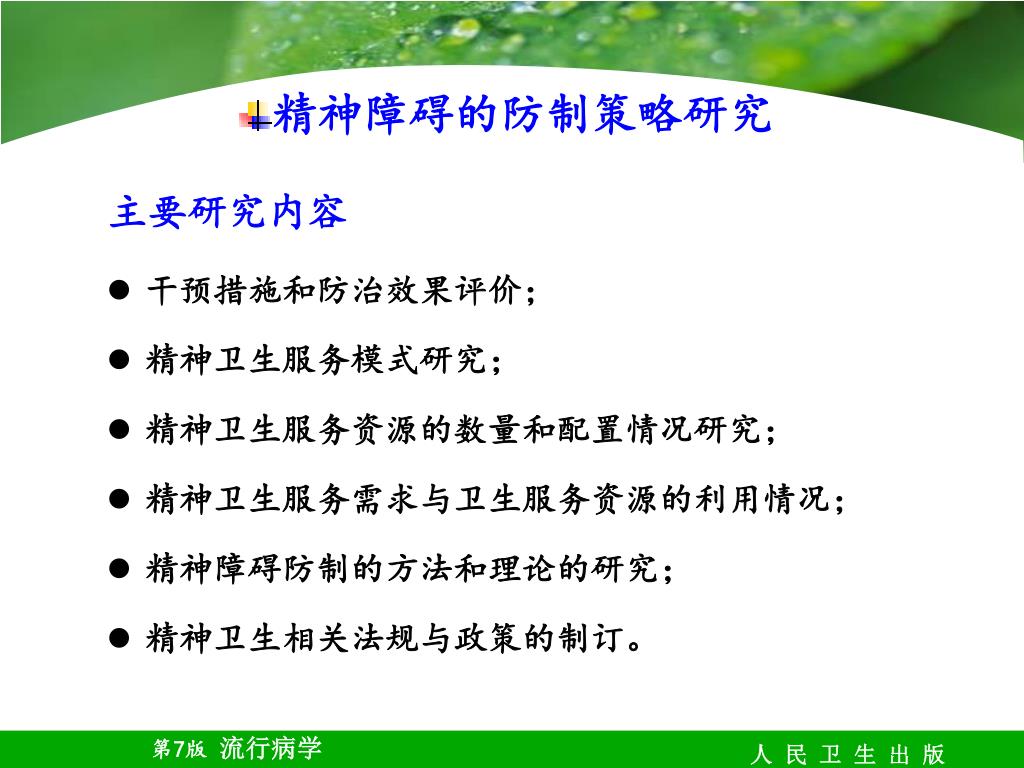 精神障碍的防制策略研究

主要研究内容

● 干预措施和防治效果评价；

● 精神卫生服务模式研究；

● 精神卫生服务资源的数量和配置情况研究；

● 精神卫生服务需求与卫生服务资源的利用情况；

● 精神障碍防制的方法和理论的研究；

● 精神卫生相关法规与政策的制订。

第7版 流行病学

人 民 卫 生 出 版